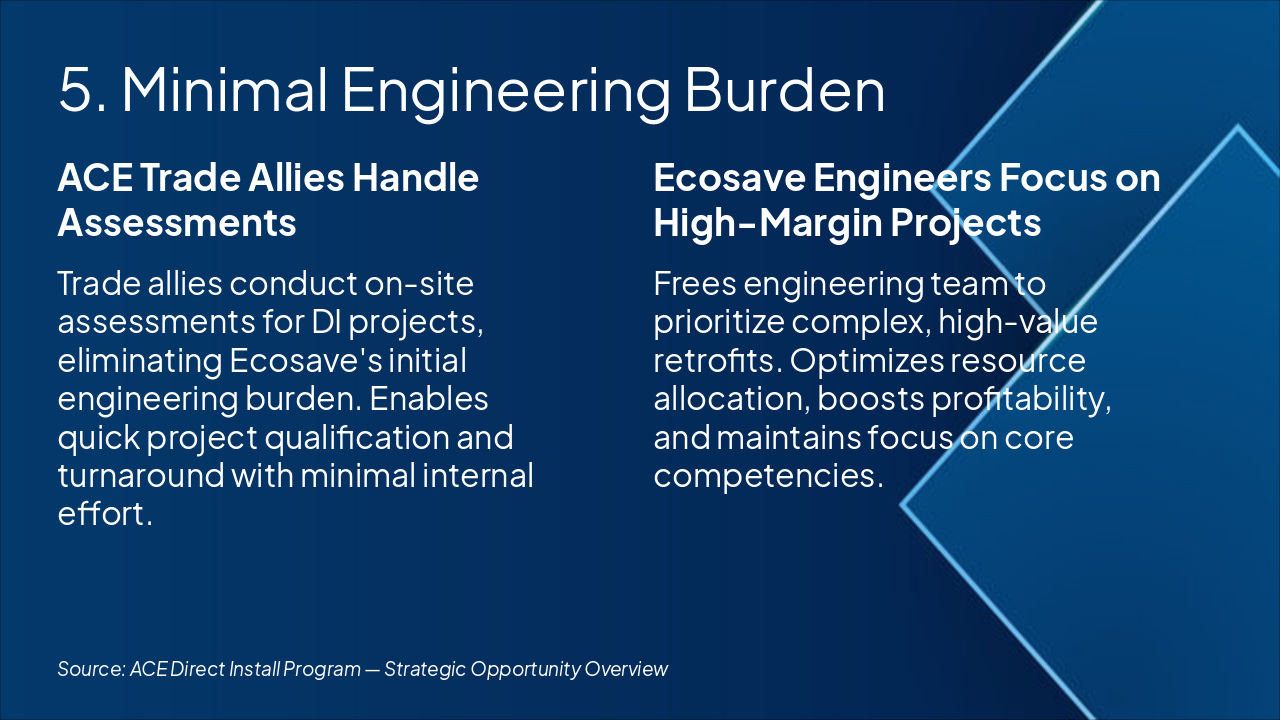 5. Minimal Engineering Burden

ACE Trade Allies Handle Assessments

Trade allies conduct on-site assessments for DI projects, eliminating Ecosave's initial engineering burden. Enables quick project qualification and turnaround with minimal internal effort.

Ecosave Engineers Focus on High-Margin Projects

Frees engineering team to prioritize complex, high-value retrofits. Optimizes resource allocation, boosts profitability, and maintains focus on core competencies.

Source: ACE Direct Install Program — Strategic Opportunity Overview